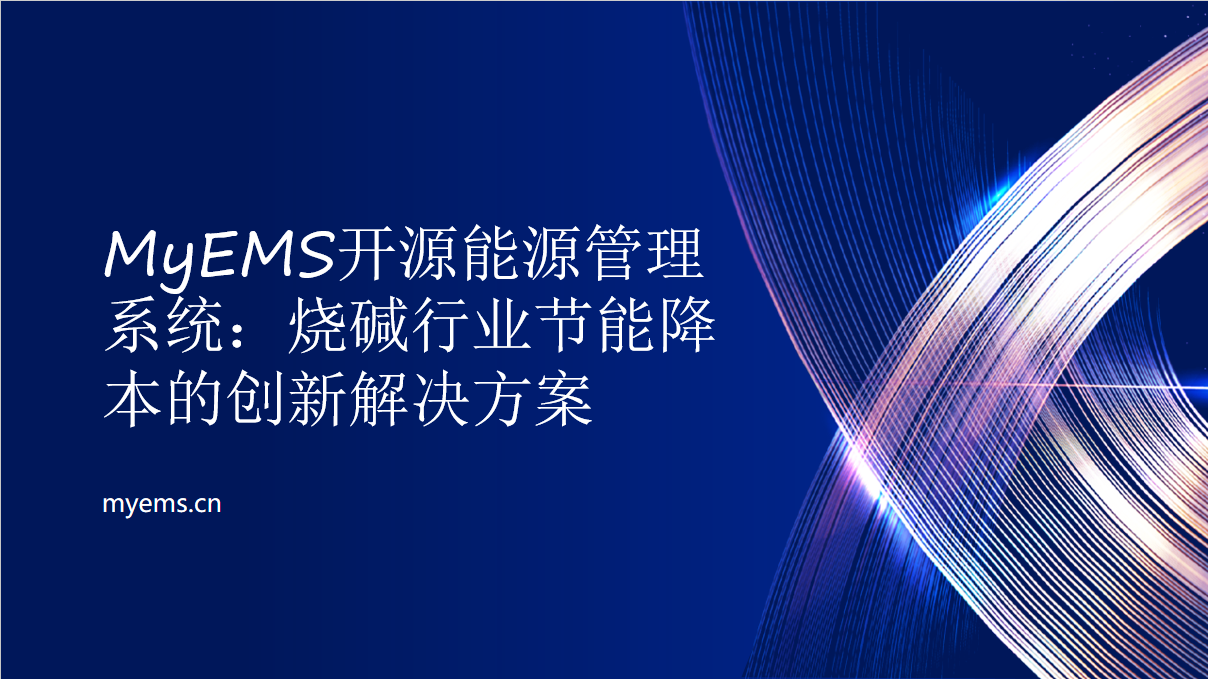 MyEMS开源能源管理系统：烧碱行业节能降本的创新解决方案

myems.cn